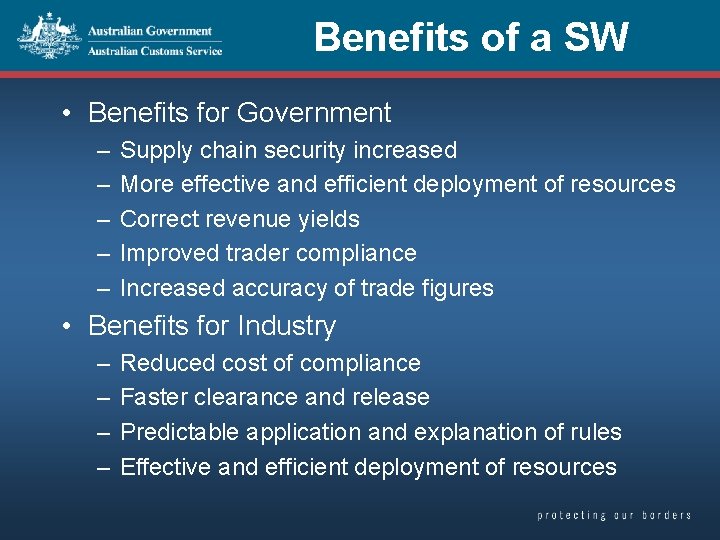 Australian Government
Australian Customs Service

Benefits of a SW

• Benefits for Government
– Supply chain security increased
– More effective and efficient deployment of resources
– Correct revenue yields
– Improved trader compliance
– Increased accuracy of trade figures
• Benefits for Industry
– Reduced cost of compliance
– Faster clearance and release
– Predictable application and explanation of rules
– Effective and efficient deployment of resources

protecting our borders